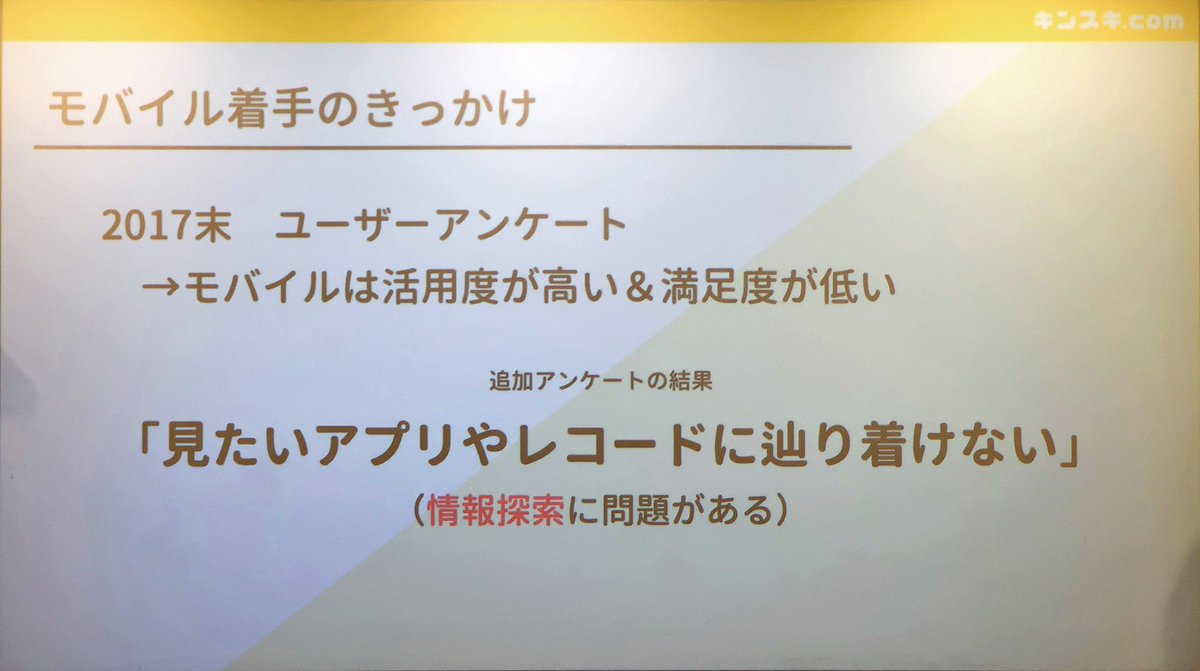 キンスキ.com

モバイル着手のきっかけ

2017末　ユーザーアンケート
→モバイルは活用度が高い＆満足度が低い

追加アンケートの結果

「見たいアプリやレコードに辿り着けない」

（情報探索に問題がある）